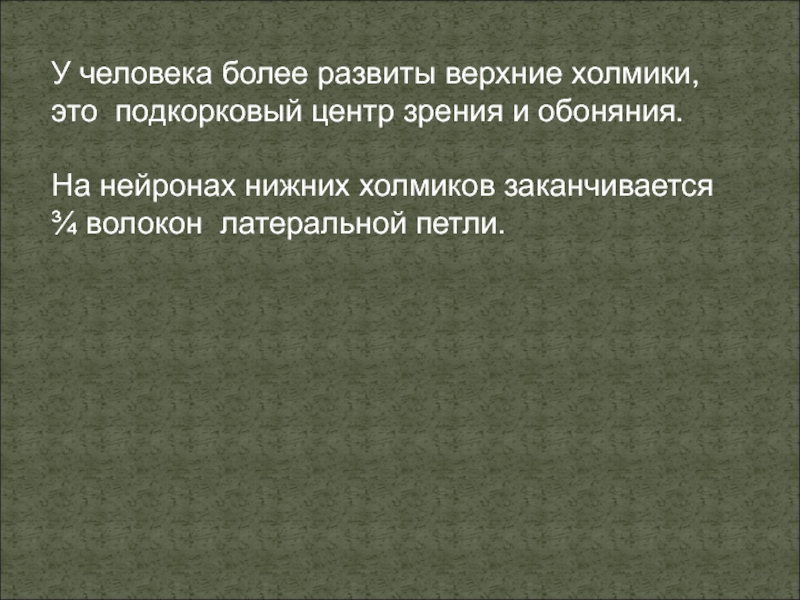 У человека более развиты верхние холмики, это подкорковый центр зрения и обоняния.

На нейронах нижних холмиков заканчивается ¾ волокон латеральной петли.